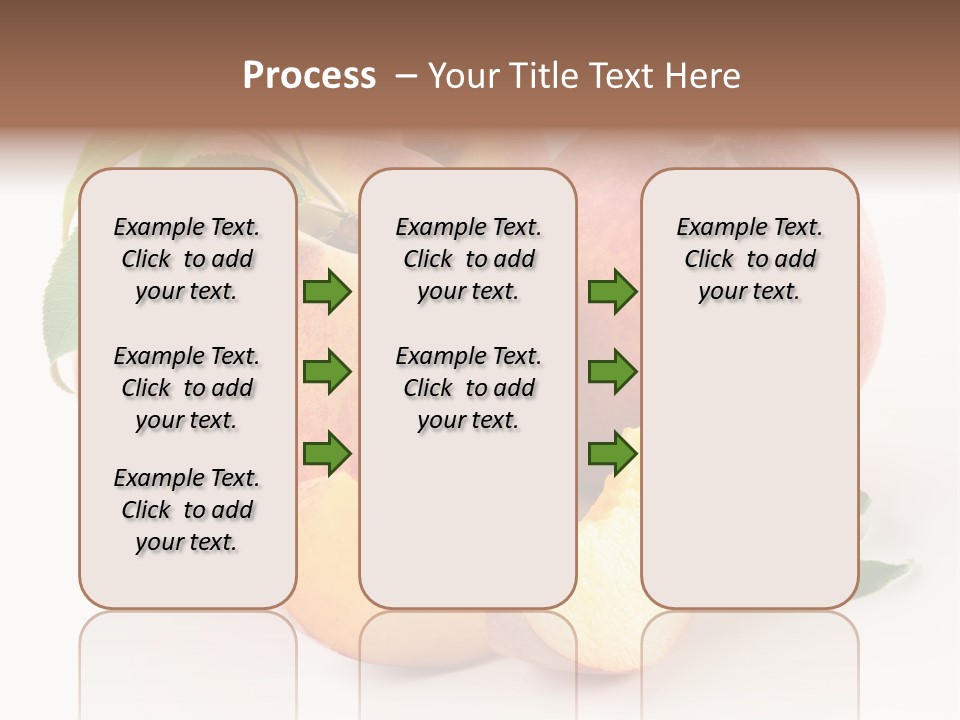 Process – Your Title Text Here

Example Text. Click to add your text.

Example Text. Click to add your text.

Example Text. Click to add your text.

Example Text. Click to add your text.

Example Text. Click to add your text.

Example Text. Click to add your text.